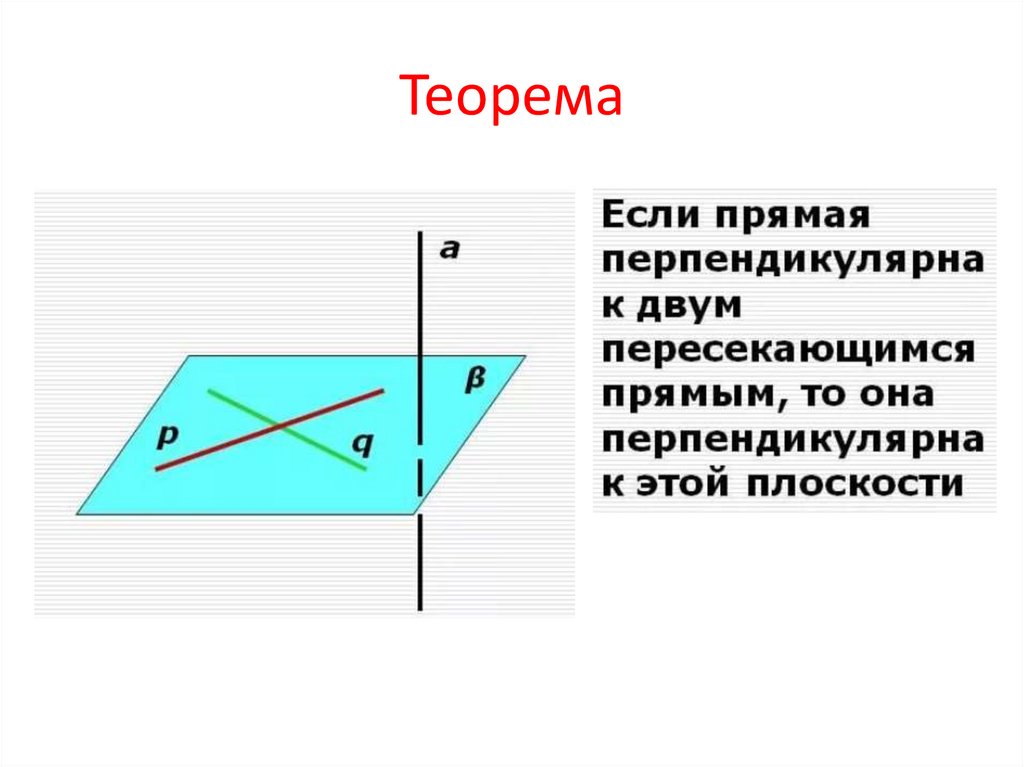 Теорема

a

β

p

q

Если прямая перпендикулярна к двум пересекающимся прямым, то она перпендикулярна к этой плоскости